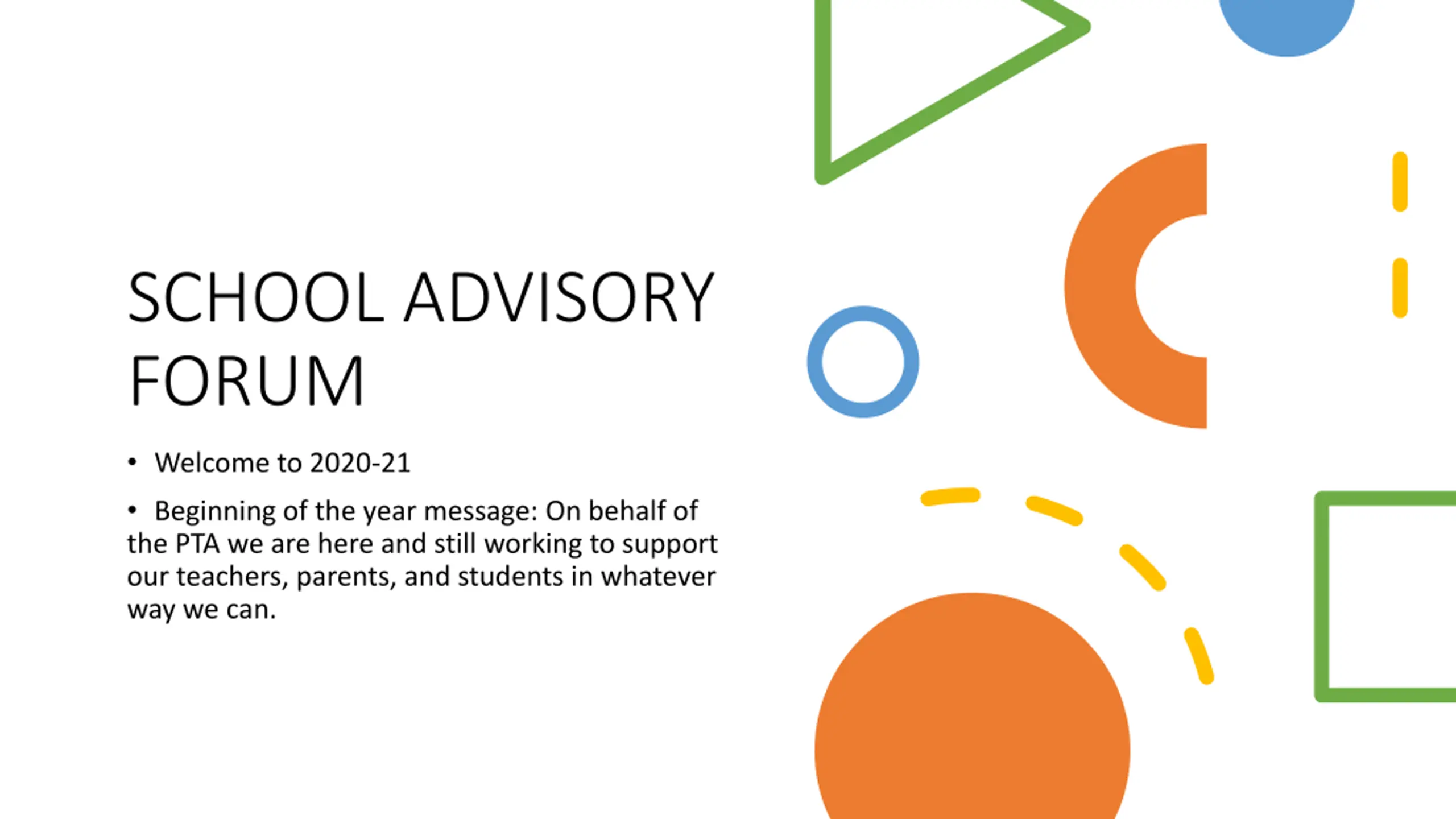 SCHOOL ADVISORY FORUM

• Welcome to 2020-21

• Beginning of the year message: On behalf of the PTA we are here and still working to support our teachers, parents, and students in whatever way we can.